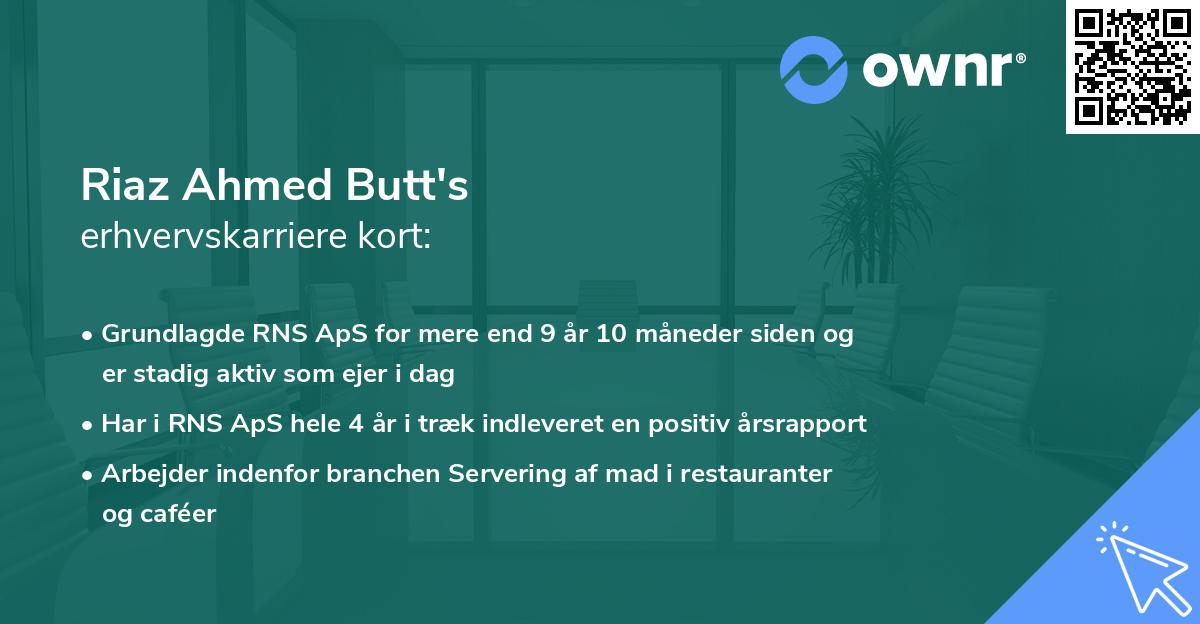 ownr®

Riaz Ahmed Butt's
erhvervskarriere kort:

• Grundlagde RNS ApS for mere end 9 år 10 måneder siden og er stadig aktiv som ejer i dag
• Har i RNS ApS hele 4 år i træk indleveret en positiv årsrapport
• Arbejder indenfor branchen Servering af mad i restauranter og caféer